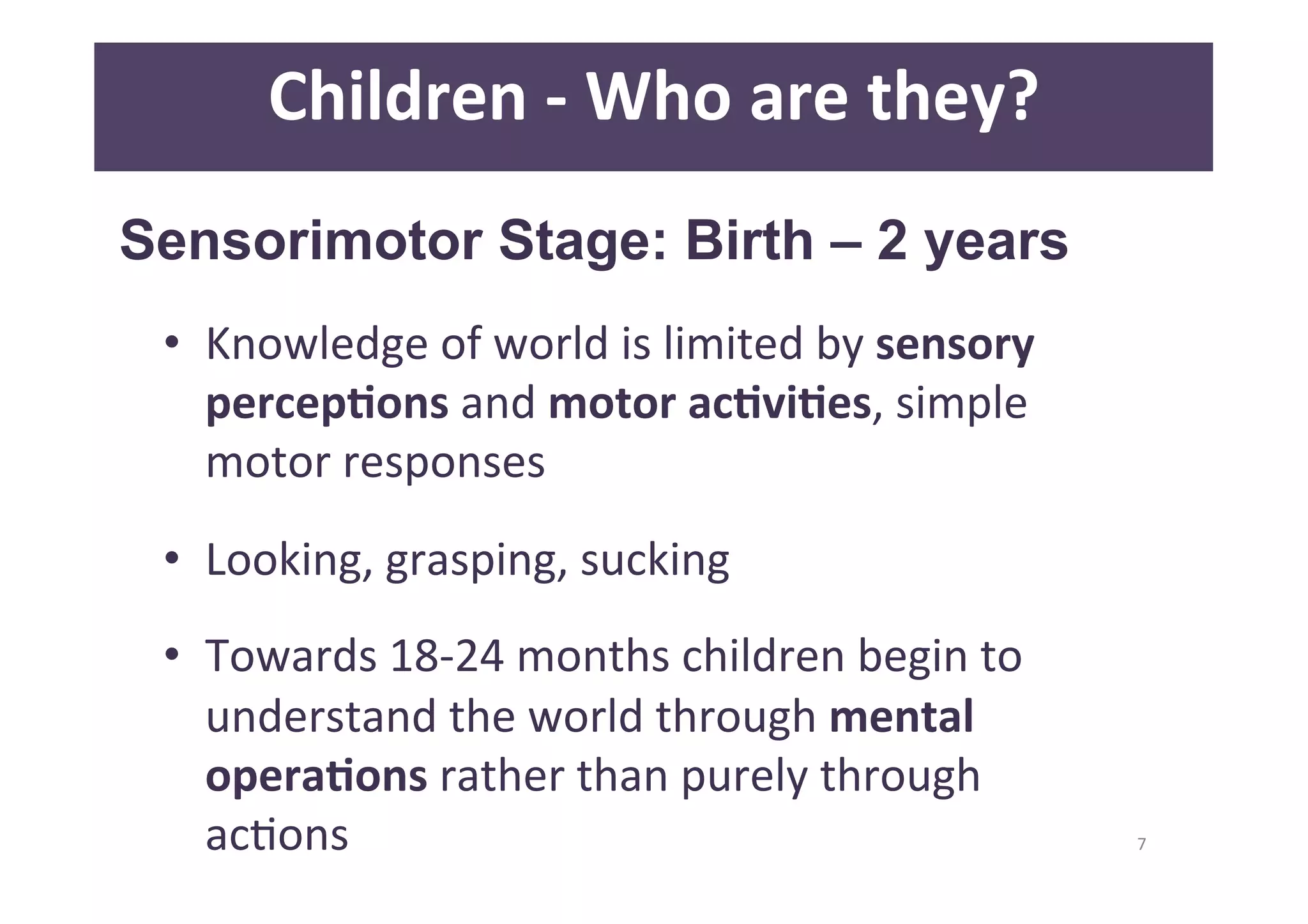 Children - Who are they?

Sensorimotor Stage: Birth – 2 years

• Knowledge of world is limited by sensory perceptions and motor activities, simple motor responses

• Looking, grasping, sucking

• Towards 18-24 months children begin to understand the world through mental operations rather than purely through actions

7